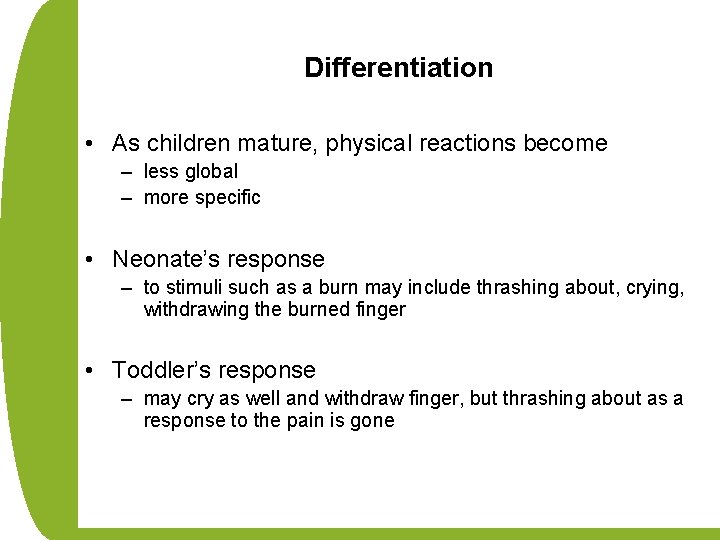 Differentiation

• As children mature, physical reactions become
– less global
– more specific

• Neonate's response
– to stimuli such as a burn may include thrashing about, crying, withdrawing the burned finger

• Toddler's response
– may cry as well and withdraw finger, but thrashing about as a response to the pain is gone